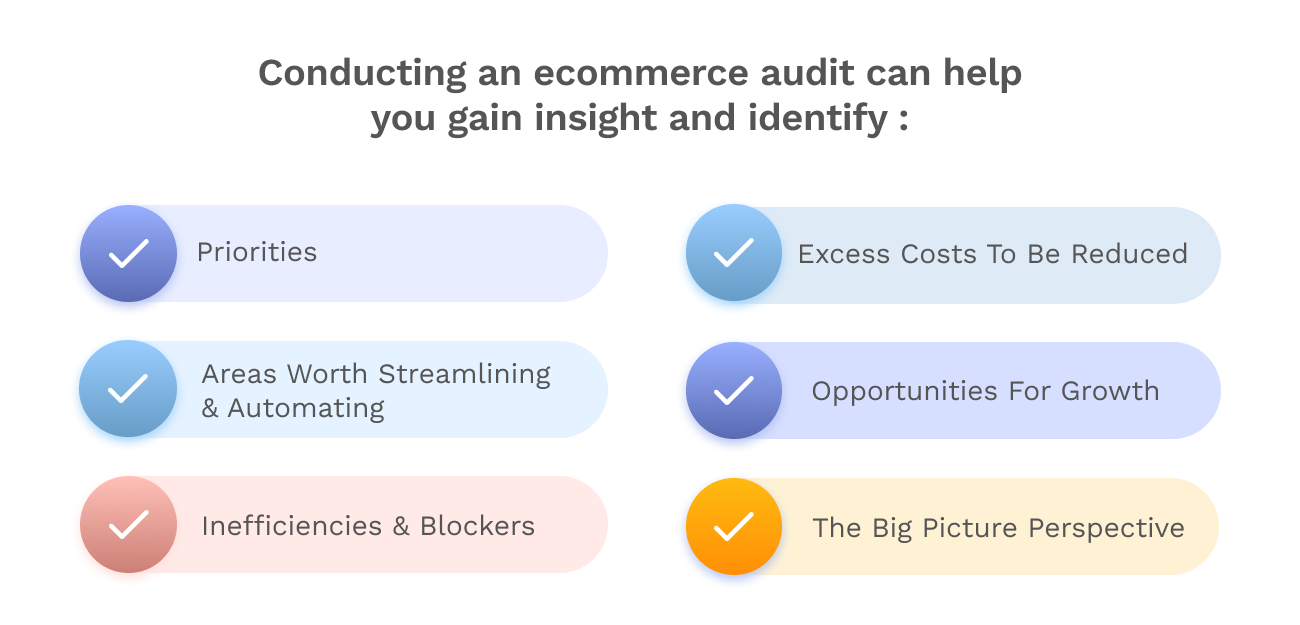 Conducting an ecommerce audit can help you gain insight and identify :

Priorities

Areas Worth Streamlining & Automating

Inefficiencies & Blockers

Excess Costs To Be Reduced

Opportunities For Growth

The Big Picture Perspective